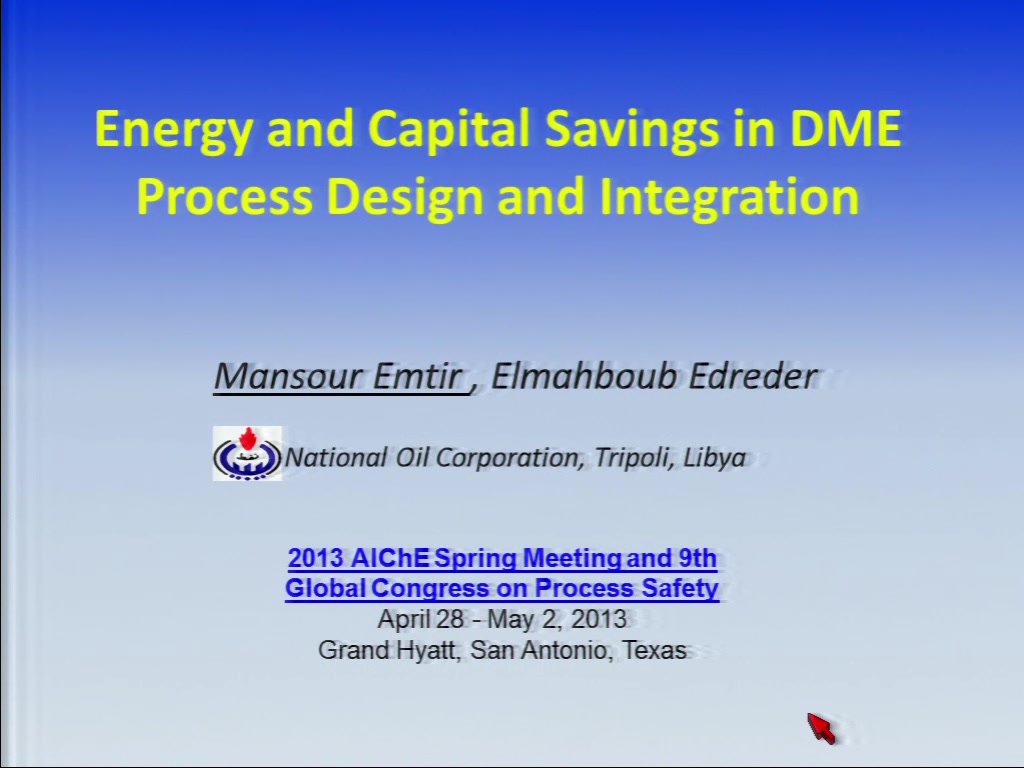 Energy and Capital Savings in DME Process Design and Integration

Mansour Emtir , Elmahboub Edreder

National Oil Corporation, Tripoli, Libya

2013 AIChE Spring Meeting and 9th Global Congress on Process Safety
April 28 - May 2, 2013
Grand Hyatt, San Antonio, Texas